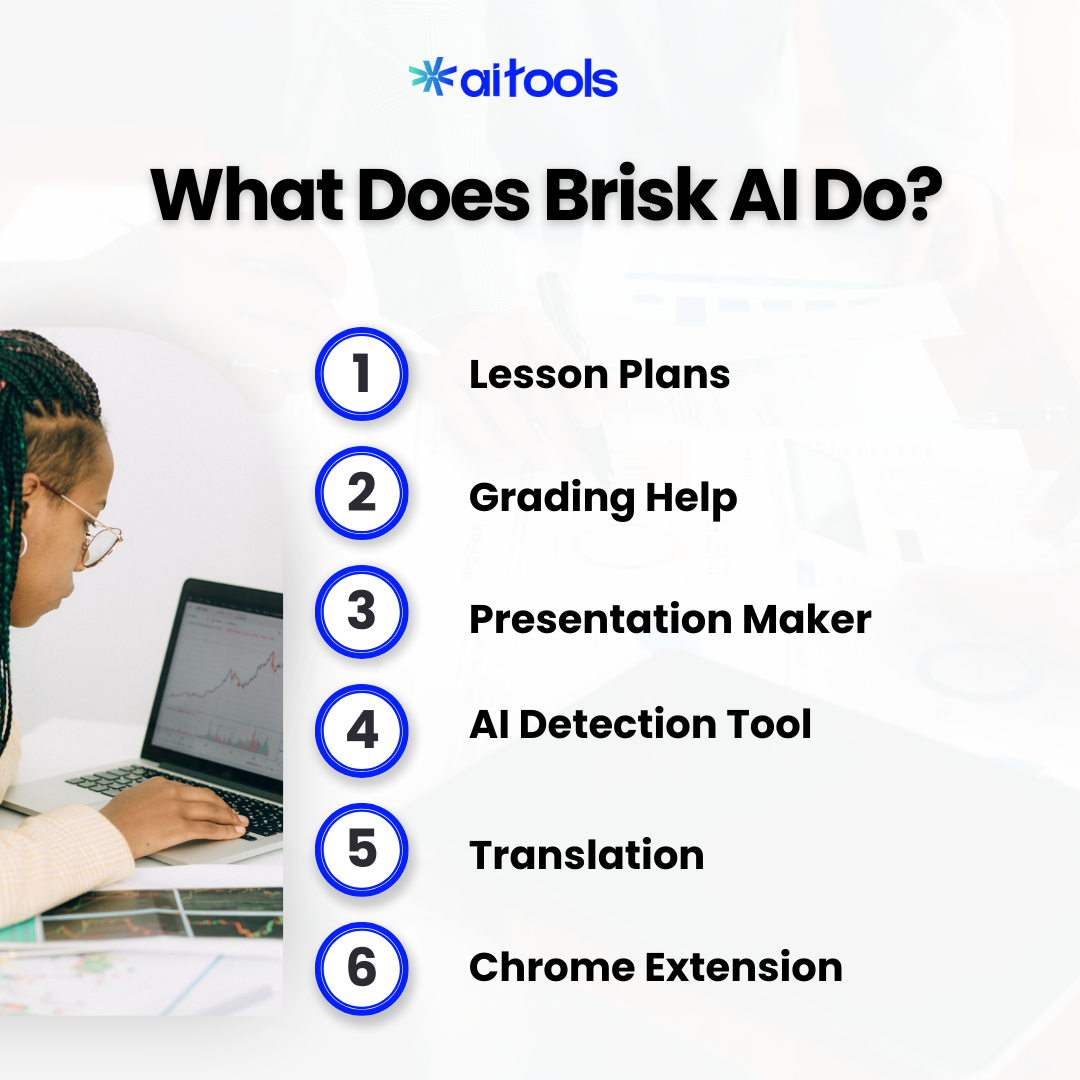 aitools

What Does Brisk AI Do?

1 Lesson Plans

2 Grading Help

3 Presentation Maker

4 AI Detection Tool

5 Translation

6 Chrome Extension